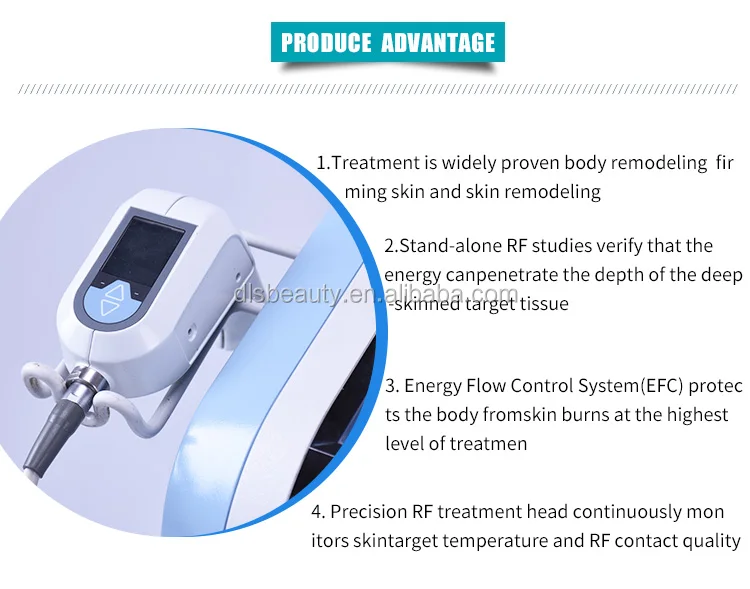 PRODUCE ADVANTAGE

1.Treatment is widely proven body remodeling fir ming skin and skin remodeling

2.Stand-alone RF studies verify that the energy canpenetrate the depth of the deep -skinned target tissue

dlsbeauty.en.alibaba.com

3. Energy Flow Control System(EFC) protec ts the body fromskin burns at the highest level of treatmen

4. Precision RF treatment head continuously mon itors skintarget temperature and RF contact quality